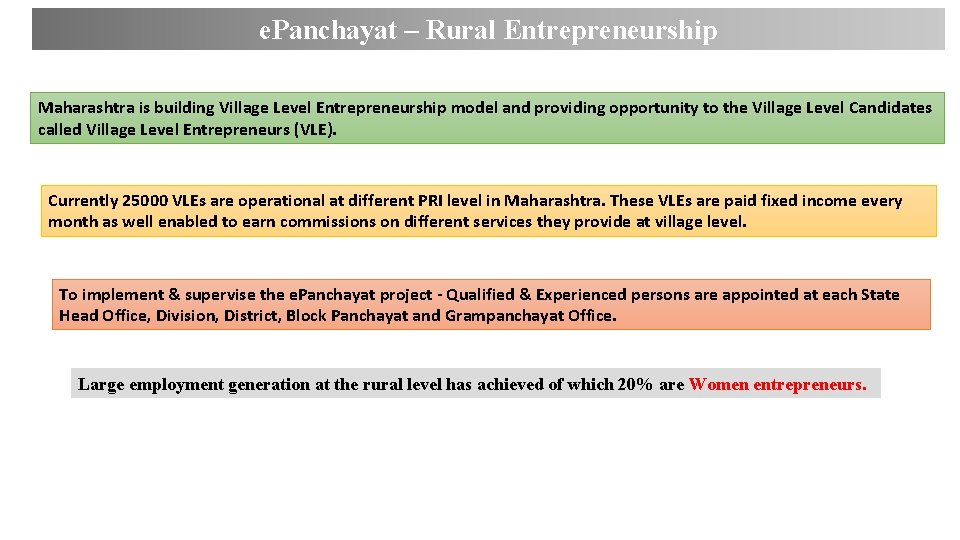 ePanchayat – Rural Entrepreneurship

Maharashtra is building Village Level Entrepreneurship model and providing opportunity to the Village Level Candidates called Village Level Entrepreneurs (VLE).

Currently 25000 VLEs are operational at different PRI level in Maharashtra. These VLEs are paid fixed income every month as well enabled to earn commissions on different services they provide at village level.

To implement & supervise the ePanchayat project - Qualified & Experienced persons are appointed at each State Head Office, Division, District, Block Panchayat and Grampanchayat Office.

Large employment generation at the rural level has achieved of which 20% are Women entrepreneurs.